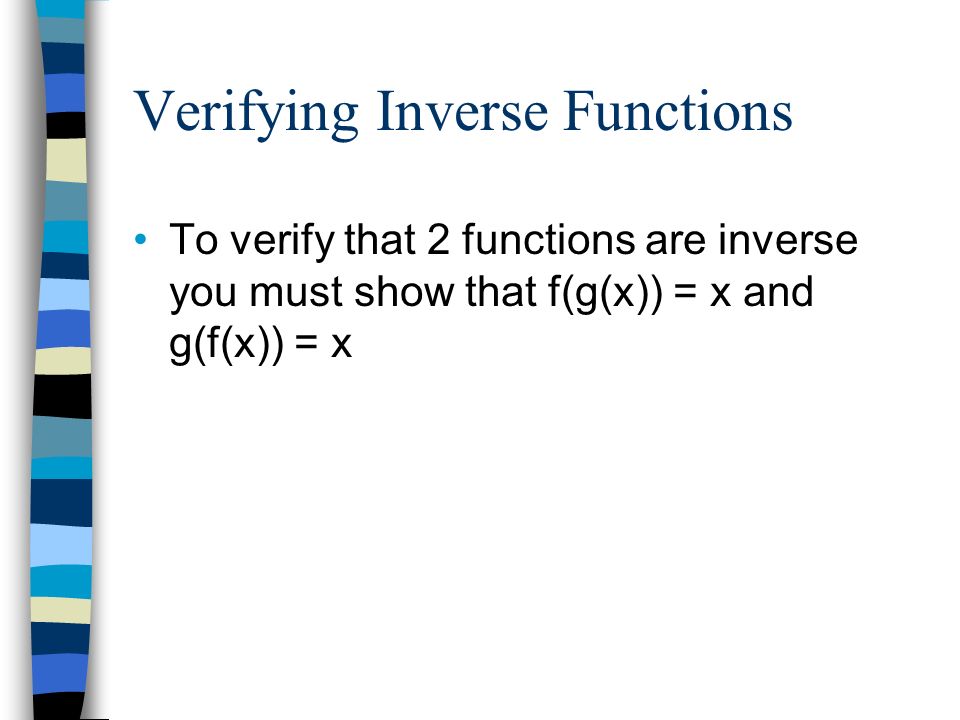 Verifying Inverse Functions

• To verify that 2 functions are inverse you must show that $f(g(x)) = x$ and $g(f(x)) = x$